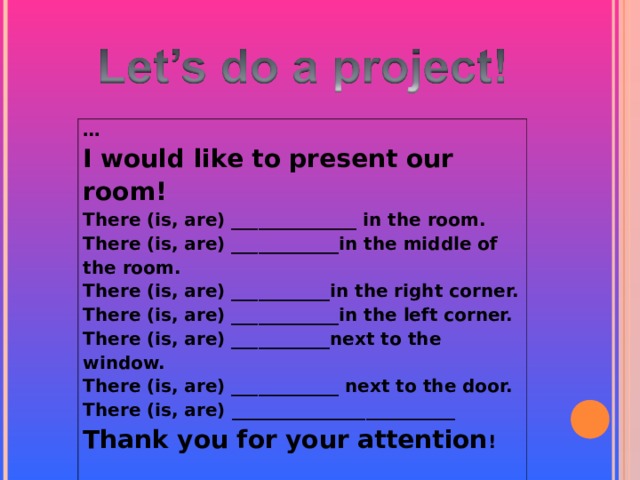 Let's do a project!

…
I would like to present our room!
There (is, are) ______________ in the room.
There (is, are) ____________in the middle of the room.
There (is, are) ___________in the right corner.
There (is, are) ____________in the left corner.
There (is, are) ___________next to the window.
There (is, are) ____________ next to the door.
There (is, are) _________________________
Thank you for your attention!